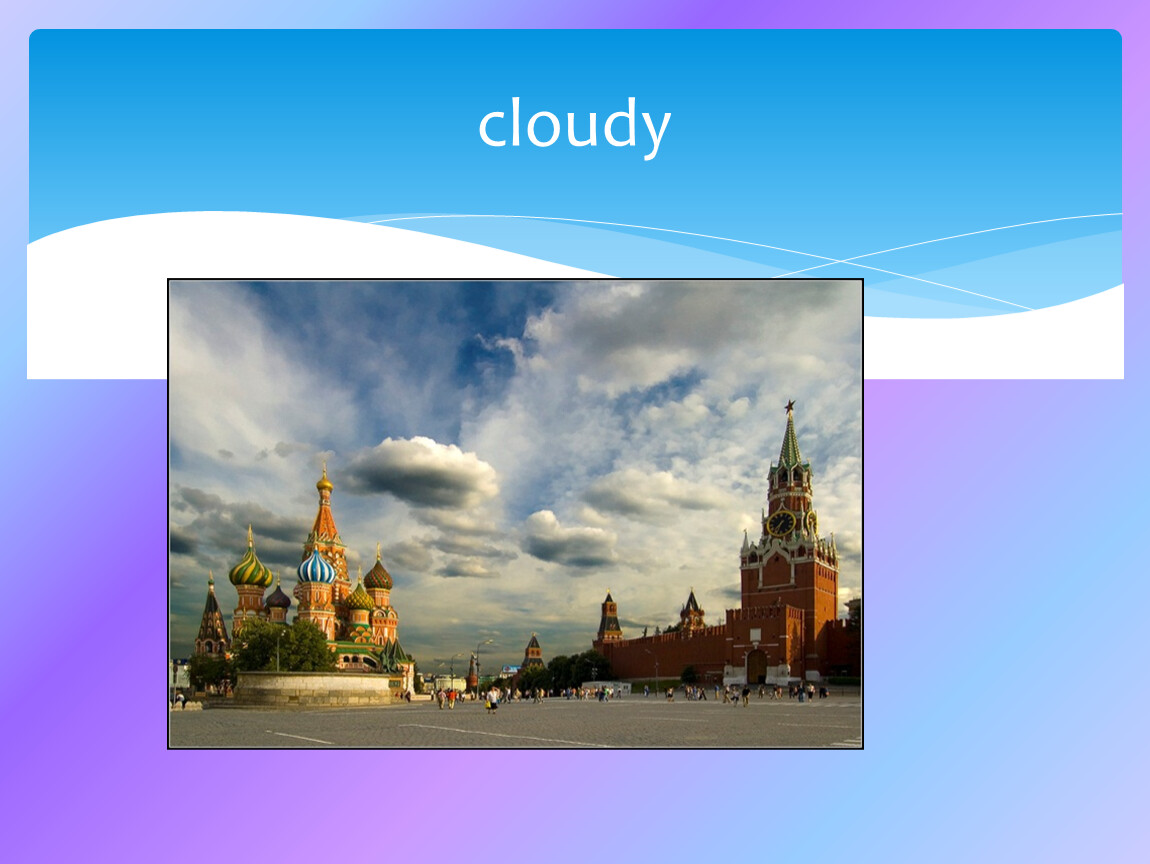 cloudy